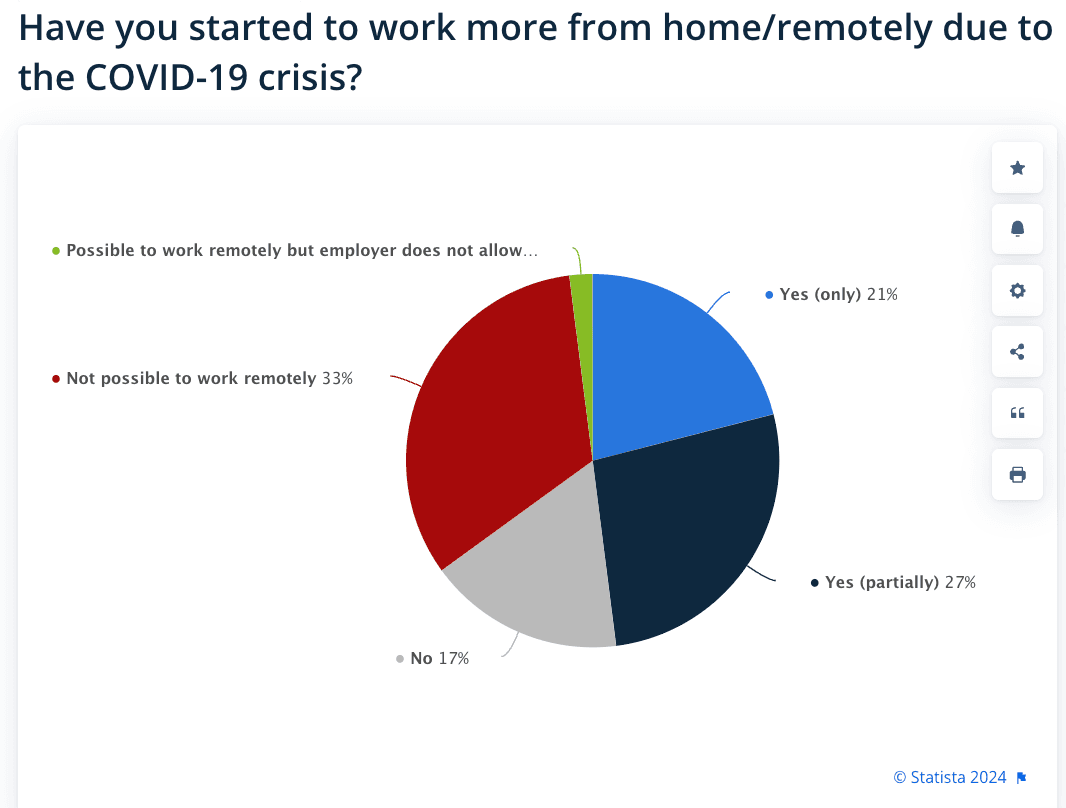 Have you started to work more from home/remotely due to the COVID-19 crisis?

Possible to work remotely but employer does not allow…

Yes (only) 21%

Not possible to work remotely 33%

Yes (partially) 27%

No 17%

© Statista 2024